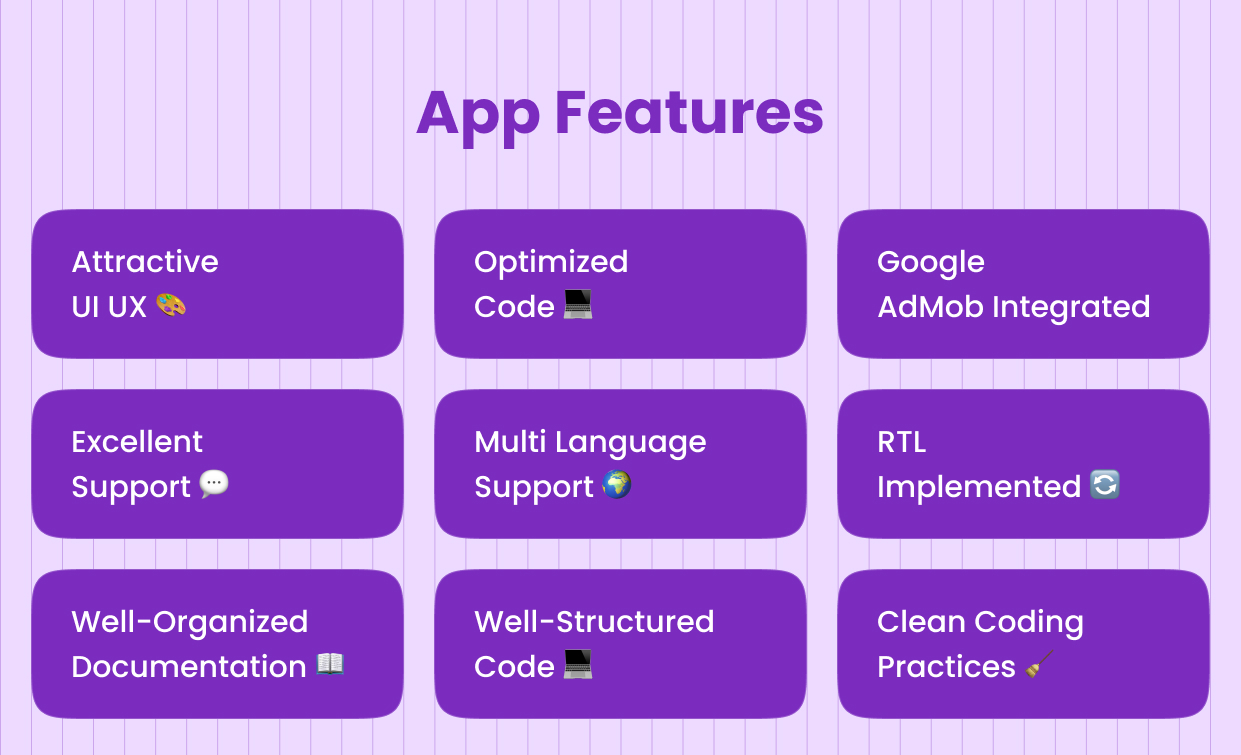 App Features

Attractive UI UX 🎨

Optimized Code 💻

Google AdMob Integrated

Excellent Support 💬

Multi Language Support 🌍

RTL Implemented 🔄

Well-Organized Documentation 📖

Well-Structured Code 💻

Clean Coding Practices 🧹